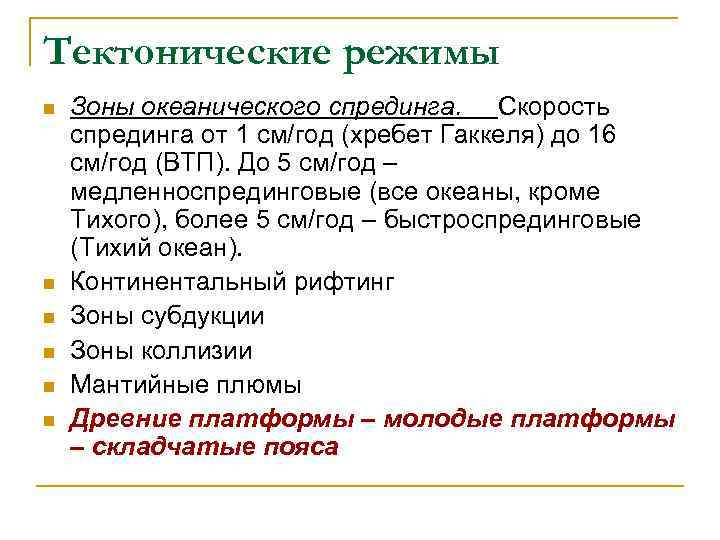 Тектонические режимы

Зоны океанического спрединга. Скорость спрединга от 1 см/год (хребет Гаккеля) до 16 см/год (ВТП). До 5 см/год – медленноспрединговые (все океаны, кроме Тихого), более 5 см/год – быстроспрединговые (Тихий океан).

Континентальный рифтинг

Зоны субдукции

Зоны коллизии

Мантийные плюмы

Древние платформы – молодые платформы – складчатые пояса